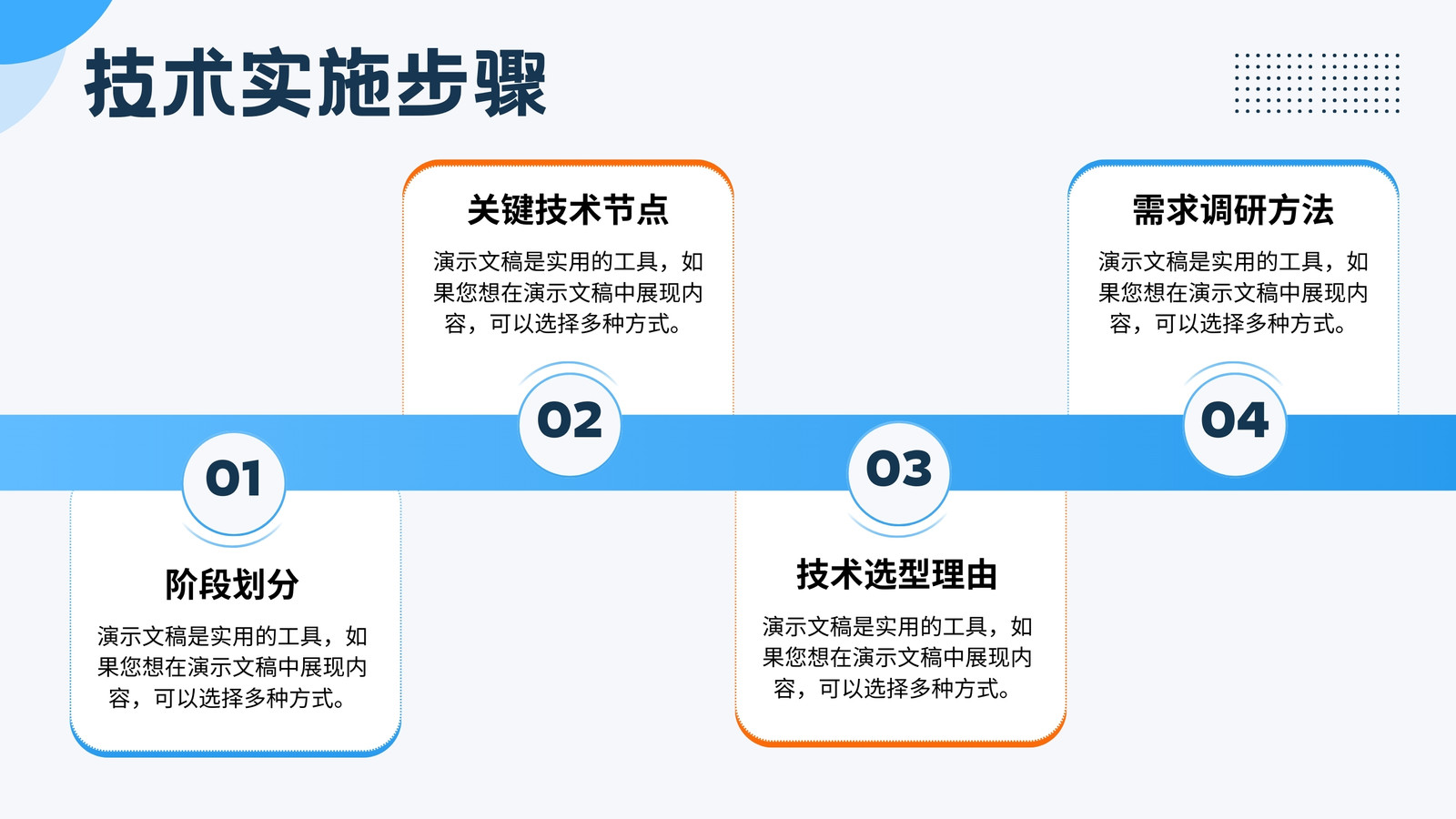 技术实施步骤

01

阶段划分

演示文稿是实用的工具，如果您想在演示文稿中展现内容，可以选择多种方式。

关键技术节点

演示文稿是实用的工具，如果您想在演示文稿中展现内容，可以选择多种方式。

02

03

技术选型理由

演示文稿是实用的工具，如果您想在演示文稿中展现内容，可以选择多种方式。

需求调研方法

演示文稿是实用的工具，如果您想在演示文稿中展现内容，可以选择多种方式。

04